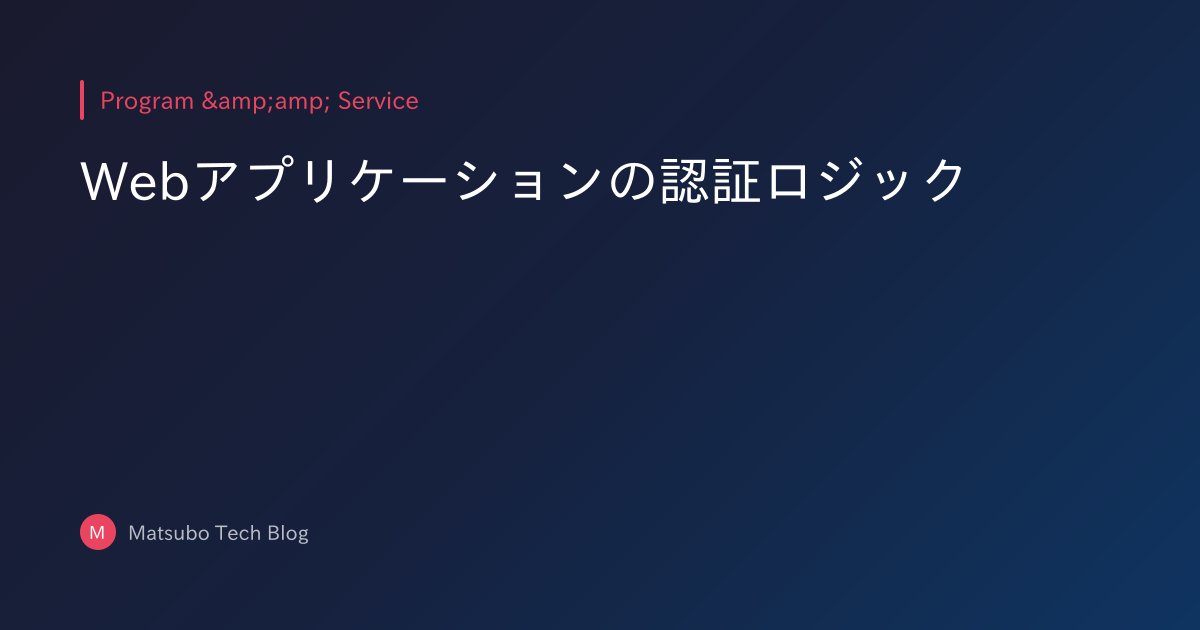 Program &amp;amp; Service

Webアプリケーションの認証ロジック

M Matsubo Tech Blog